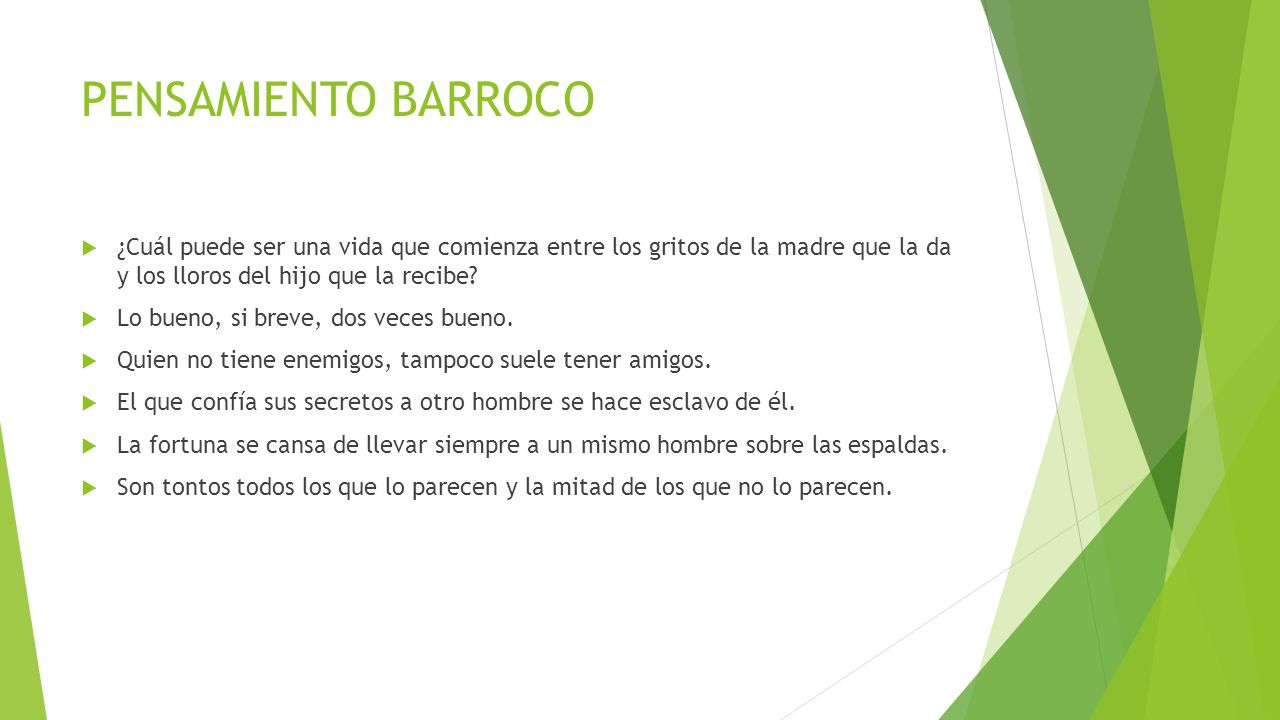 PENSAMIENTO BARROCO

¿Cuál puede ser una vida que comienza entre los gritos de la madre que la da y los lloros del hijo que la recibe?

Lo bueno, si breve, dos veces bueno.

Quien no tiene enemigos, tampoco suele tener amigos.

El que confía sus secretos a otro hombre se hace esclavo de él.

La fortuna se cansa de llevar siempre a un mismo hombre sobre las espaldas.

Son tontos todos los que lo parecen y la mitad de los que no lo parecen.